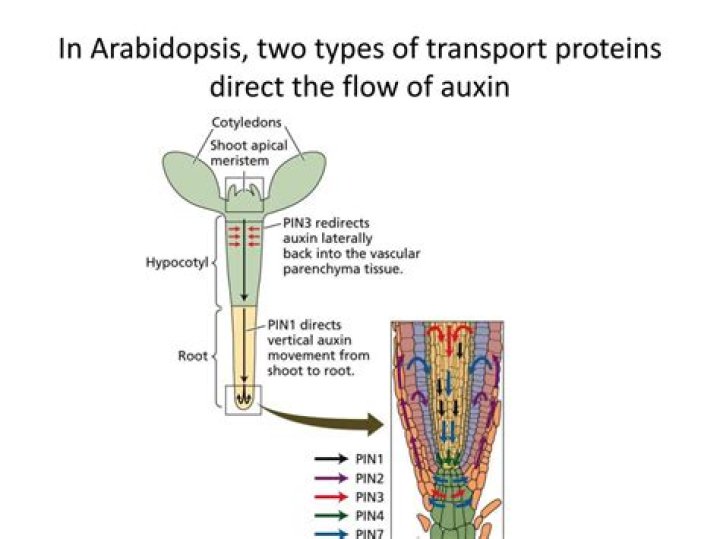 In Arabidopsis, two types of transport proteins direct the flow of auxin

Cotyledons

Shoot apical meristem

PIN3 redirects auxin laterally back into the vascular parenchyma tissue.

Hypocotyl

PIN1 directs vertical auxin movement from shoot to root.

Root

PIN1
PIN2
PIN3
PIN4
PIN7